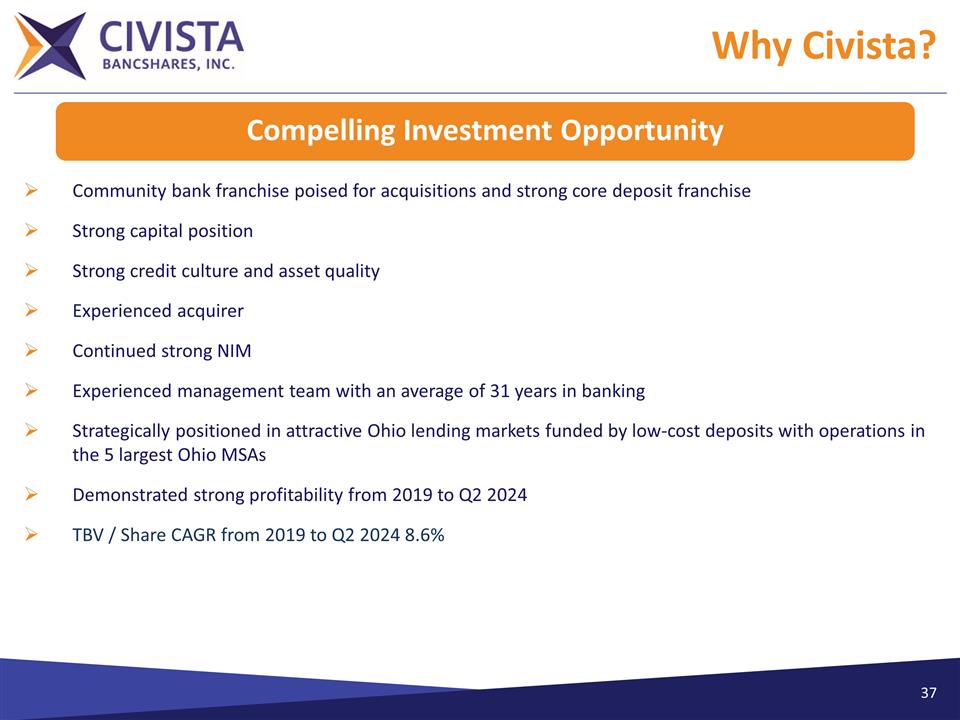 CIVISTA
BANCSHARES, INC.

Why Civista?

Compelling Investment Opportunity

➢ Community bank franchise poised for acquisitions and strong core deposit franchise

➢ Strong capital position

➢ Strong credit culture and asset quality

➢ Experienced acquirer

➢ Continued strong NIM

➢ Experienced management team with an average of 31 years in banking

➢ Strategically positioned in attractive Ohio lending markets funded by low-cost deposits with operations in the 5 largest Ohio MSAs

➢ Demonstrated strong profitability from 2019 to Q2 2024

➢ TBV / Share CAGR from 2019 to Q2 2024 8.6%

37